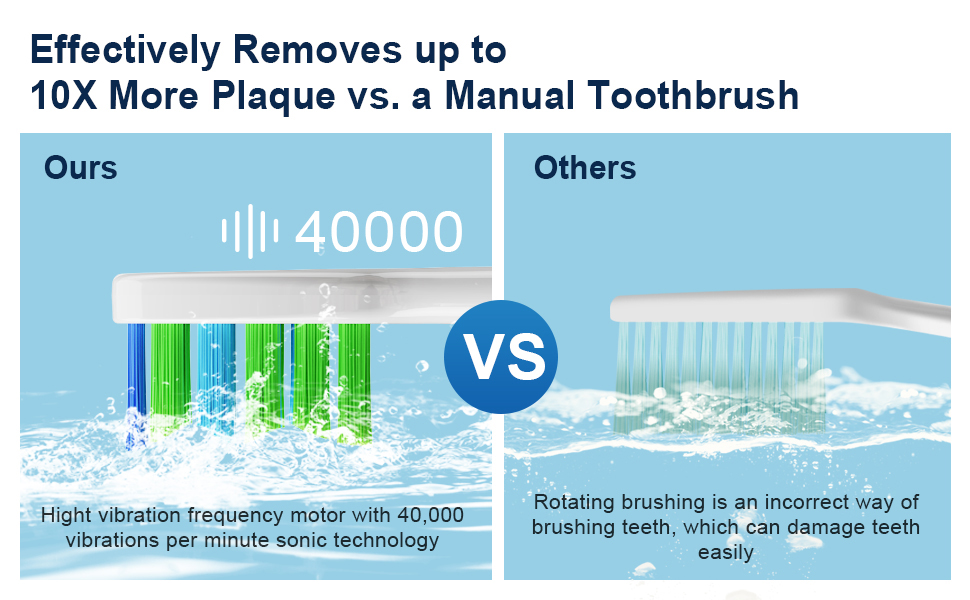 Effectively Removes up to
10X More Plaque vs. a Manual Toothbrush

Ours

40000

Hight vibration frequency motor with 40,000 vibrations per minute sonic technology

VS

Others

Rotating brushing is an incorrect way of brushing teeth, which can damage teeth easily